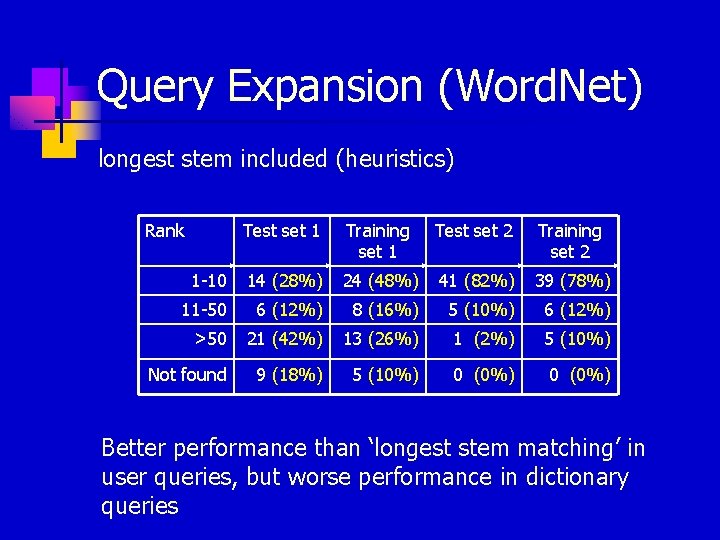 Query Expansion (WordNet)

longest stem included (heuristics)

| Rank | Test set 1 | Training set 1 | Test set 2 | Training set 2 |
|---|---|---|---|---|
| 1-10 | 14 (28%) | 24 (48%) | 41 (82%) | 39 (78%) |
| 11-50 | 6 (12%) | 8 (16%) | 5 (10%) | 6 (12%) |
| >50 | 21 (42%) | 13 (26%) | 1 (2%) | 5 (10%) |
| Not found | 9 (18%) | 5 (10%) | 0 (0%) | 0 (0%) |

Better performance than ‘longest stem matching’ in user queries, but worse performance in dictionary queries